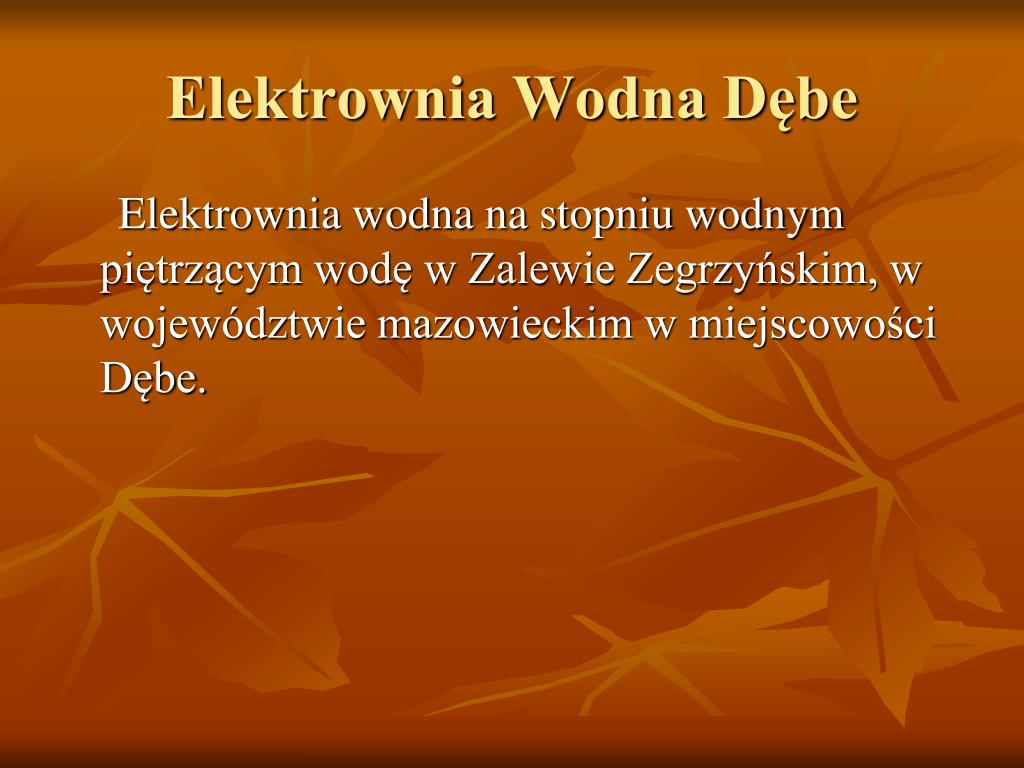 Elektrownia Wodna Dębe

Elektrownia wodna na stopniu wodnym piętrzącym wodę w Zalewie Zegrzyńskim, w województwie mazowieckim w miejscowości Dębe.